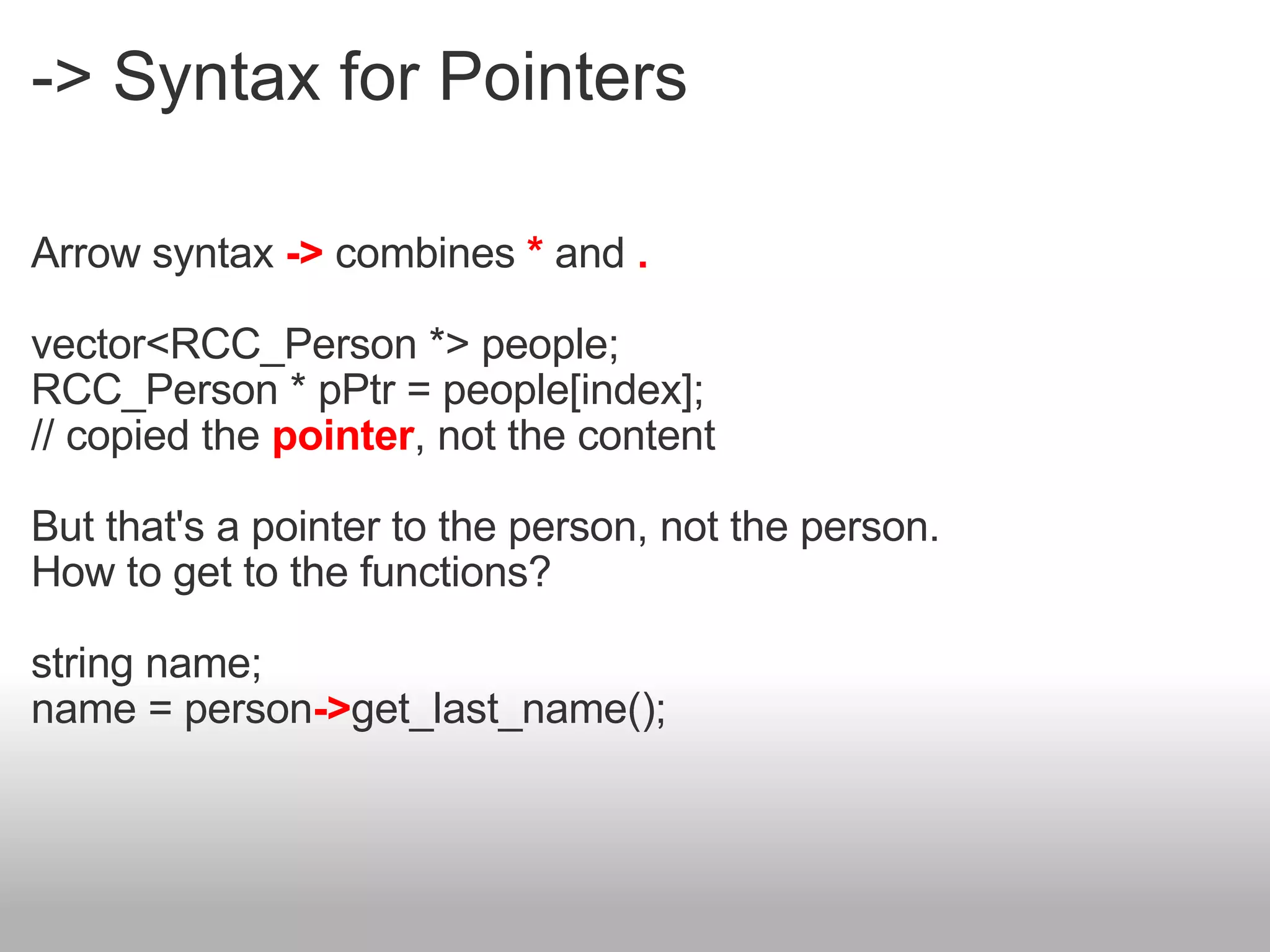 -> Syntax for Pointers

Arrow syntax -> combines * and .

vector<RCC_Person *> people;
RCC_Person * pPtr = people[index];
// copied the pointer, not the content

But that's a pointer to the person, not the person.
How to get to the functions?

string name;
name = person->get_last_name();